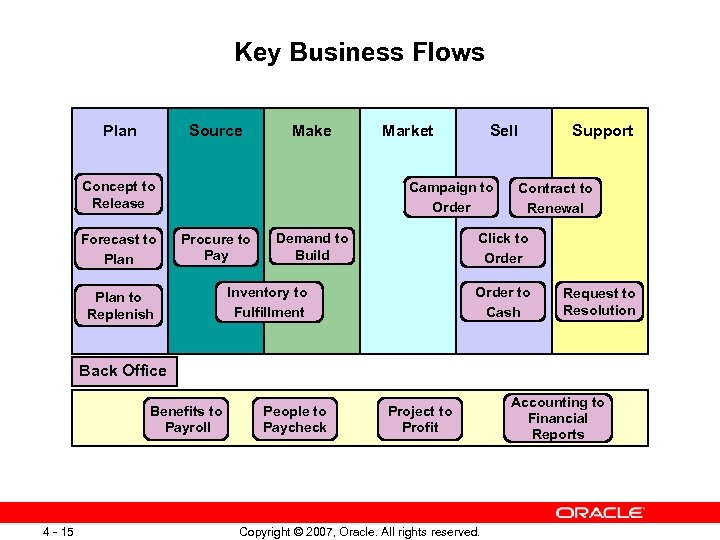 Key Business Flows

Plan
Source
Make
Market
Sell
Support

Concept to Release

Campaign to Order

Contract to Renewal

Forecast to Plan

Procure to Pay

Demand to Build

Click to Order

Plan to Replenish

Inventory to Fulfillment

Order to Cash

Request to Resolution

Back Office

Benefits to Payroll

People to Paycheck

Project to Profit

Accounting to Financial Reports

ORACLE

4 - 15

Copyright © 2007, Oracle. All rights reserved.